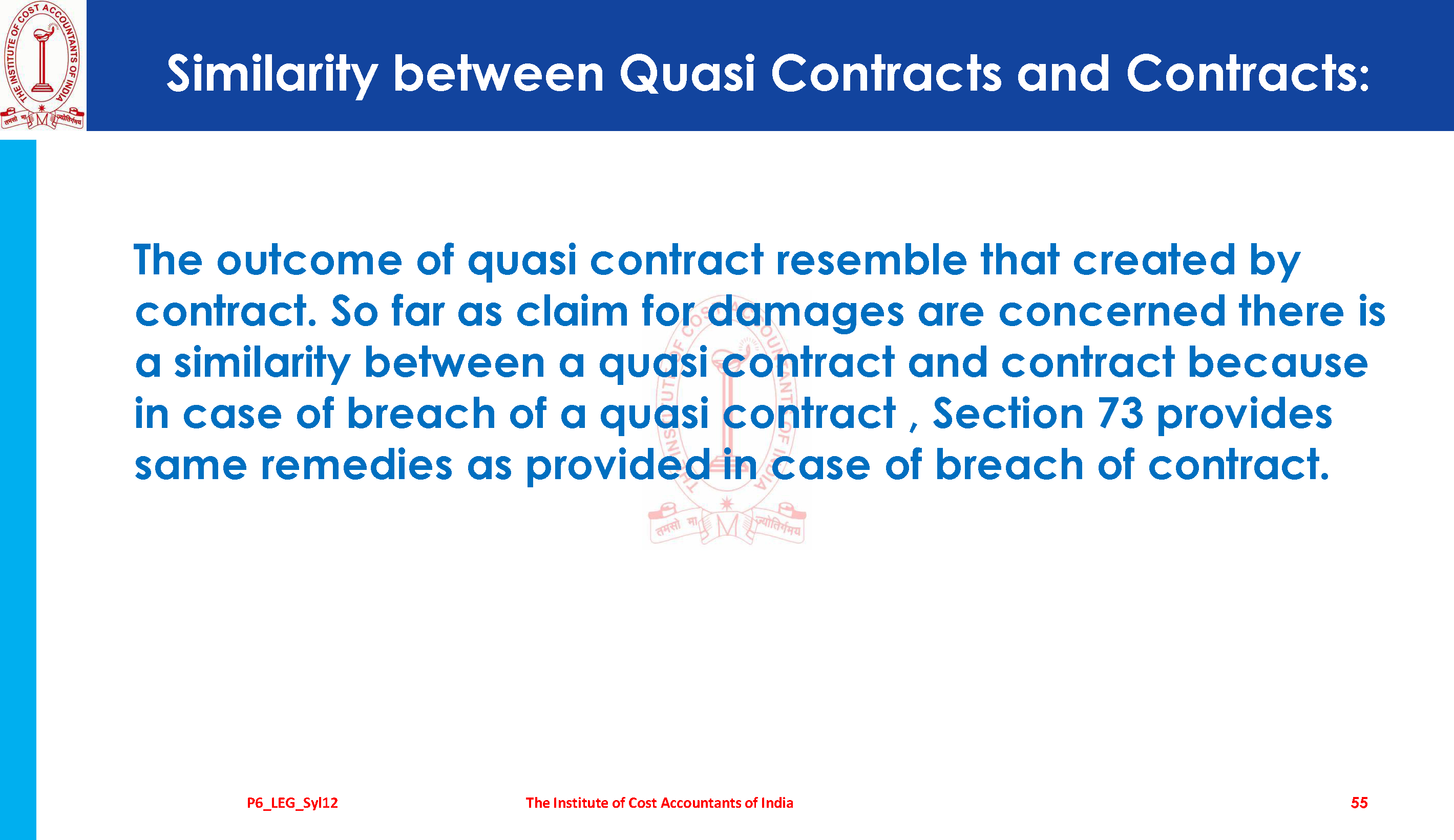 THE INSTITUTE OF COST ACCOUNTANTS OF INDIA
तमसो मा ज्योतिर्गमय

Similarity between Quasi Contracts and Contracts:

The outcome of quasi contract resemble that created by contract. So far as claim for damages are concerned there is a similarity between a quasi contract and contract because in case of breach of a quasi contract , Section 73 provides same remedies as provided in case of breach of contract.

P6_LEG_Syl12
The Institute of Cost Accountants of India
55